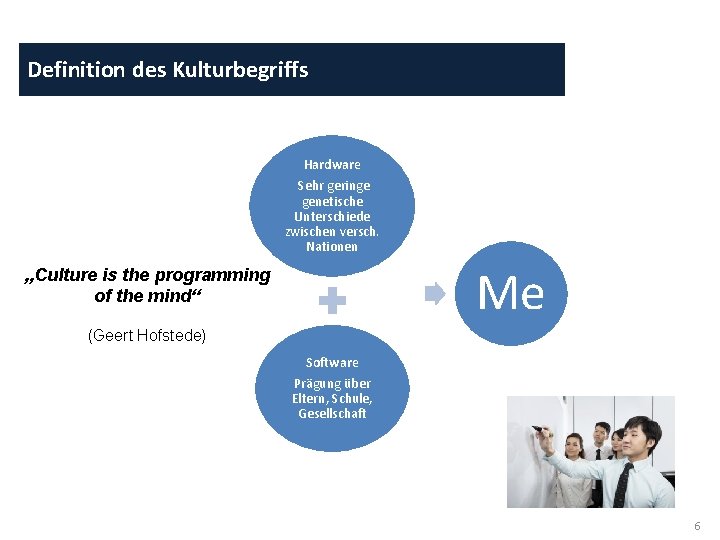 Definition des Kulturbegriffs

„Culture is the programming of the mind“

(Geert Hofstede)

Hardware

Sehr geringe genetische Unterschiede zwischen versch. Nationen

Software

Prägung über Eltern, Schule, Gesellschaft

Me

6